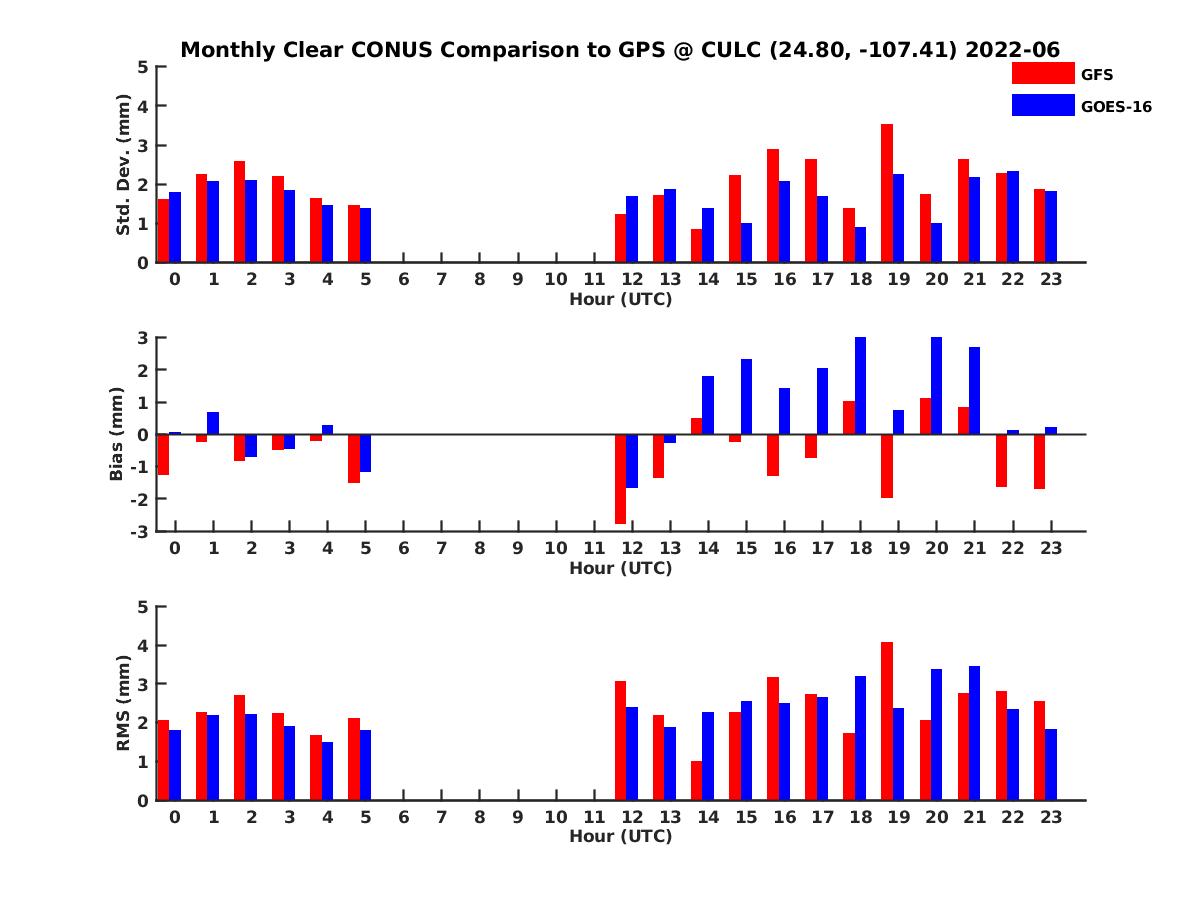 Monthly Clear CONUS Comparison to GPS @ CULC (24.80, -107.41) 2022-06

GFS
GOES-16

Std. Dev. (mm)
5
4
3
2
1
0
0 1 2 3 4 5 6 7 8 9 10 11 12 13 14 15 16 17 18 19 20 21 22 23
Hour (UTC)

Bias (mm)
3
2
1
0
-1
-2
-3
0 1 2 3 4 5 6 7 8 9 10 11 12 13 14 15 16 17 18 19 20 21 22 23
Hour (UTC)

RMS (mm)
5
4
3
2
1
0
0 1 2 3 4 5 6 7 8 9 10 11 12 13 14 15 16 17 18 19 20 21 22 23
Hour (UTC)